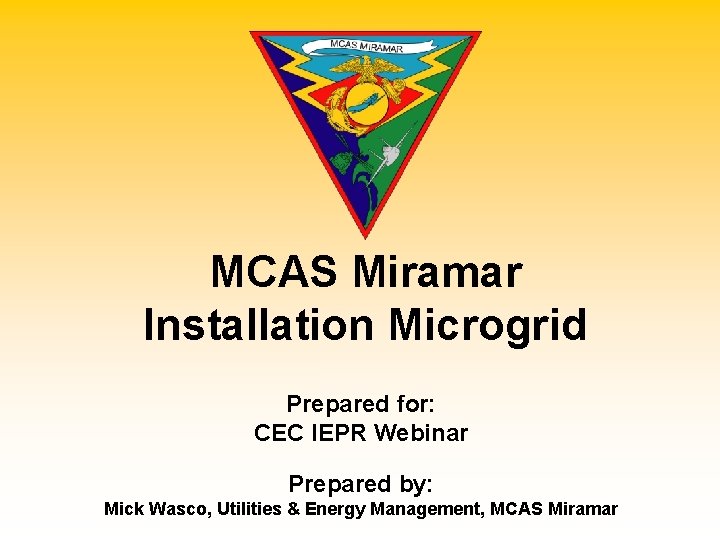 MCAS MIRAMAR

MCAS Miramar
Installation Microgrid

Prepared for:
CEC IEPR Webinar

Prepared by:
Mick Wasco, Utilities & Energy Management, MCAS Miramar